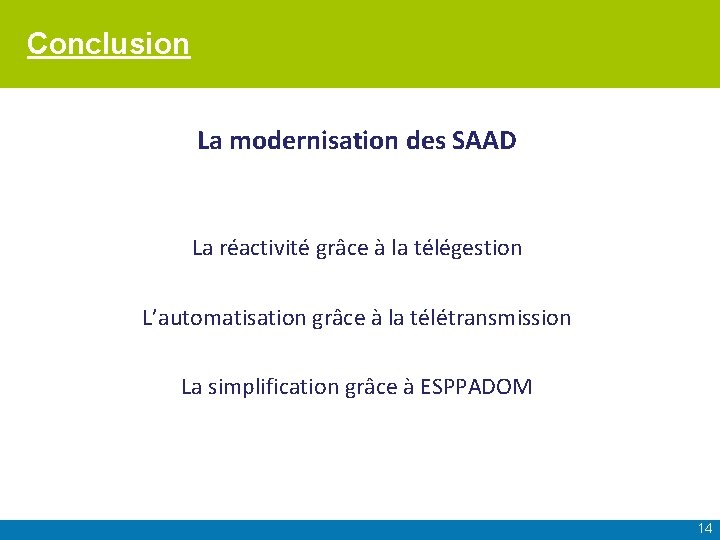 Conclusion

La modernisation des SAAD

La réactivité grâce à la télégestion

L'automatisation grâce à la télétransmission

La simplification grâce à ESPPADOM

14